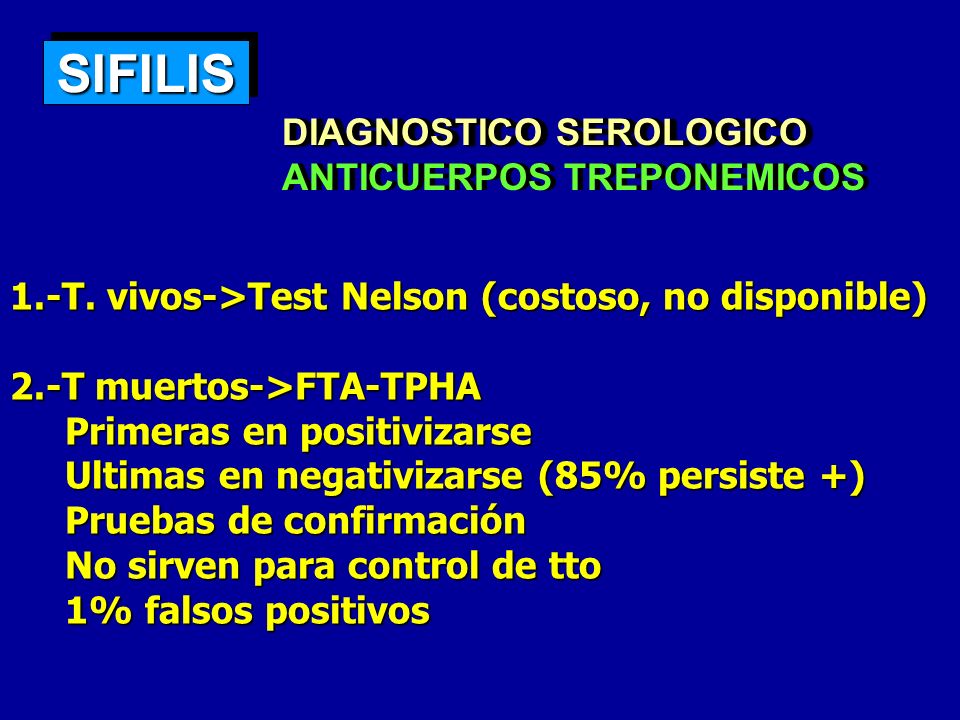 SIFILIS

DIAGNOSTICO SEROLOGICO
ANTICUERPOS TREPONEMICOS

1.-T. vivos->Test Nelson (costoso, no disponible)

2.-T muertos->FTA-TPHA
Primeras en positivizarse
Ultimas en negativizarse (85% persiste +)
Pruebas de confirmación
No sirven para control de tto
1% falsos positivos